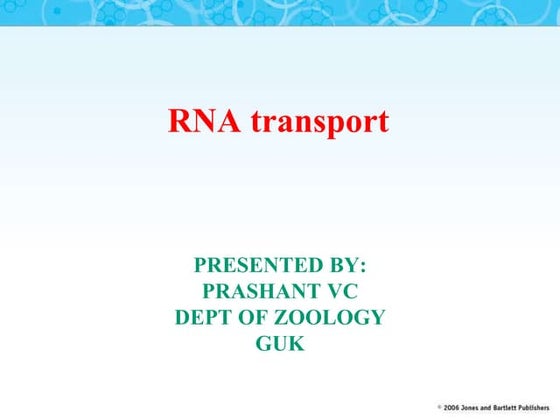 RNA transport

PRESENTED BY:
PRASHANT VC
DEPT OF ZOOLOGY
GUK

© 2006 Jones and Bartlett Publishers